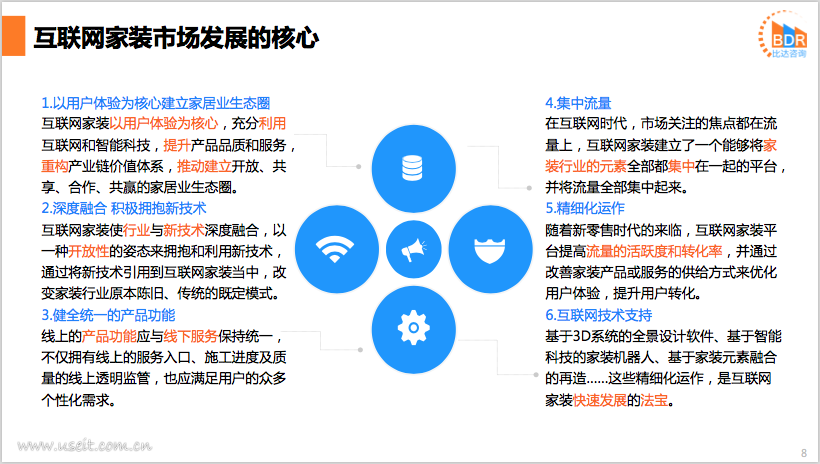 互联网家装市场发展的核心

BDR
比达咨询

1.以用户体验为核心建立家居业生态圈
互联网家装以用户体验为核心，充分利用互联网和智能科技，提升产品品质和服务，重构产业链价值体系，推动建立开放、共享、合作、共赢的家居业生态圈。

2.深度融合 积极拥抱新技术
互联网家装使行业与新技术深度融合，以一种开放性的姿态来拥抱和利用新技术，通过将新技术引用到互联网家装当中，改变家装行业原本陈旧、传统的既定模式。

3.健全统一的产品功能
线上的产品功能应与线下服务保持统一，不仅拥有线上的服务入口、施工进度及质量的线上透明监管，也应满足用户的众多个性化需求。

4.集中流量
在互联网时代，市场关注的焦点都在流量上，互联网家装建立了一个能够将家装行业的元素全部都集中在一起的平台，并将流量全部集中起来。

5.精细化运作
随着新零售时代的来临，互联网家装平台提高流量的活跃度和转化率，并通过改善家装产品或服务的供给方式来优化用户体验，提升用户转化。

6.互联网技术支持
基于3D系统的全景设计软件、基于智能科技的家装机器人、基于家装元素融合的再造......这些精细化运作，是互联网家装快速发展的法宝。

www.useit.com.cn

8